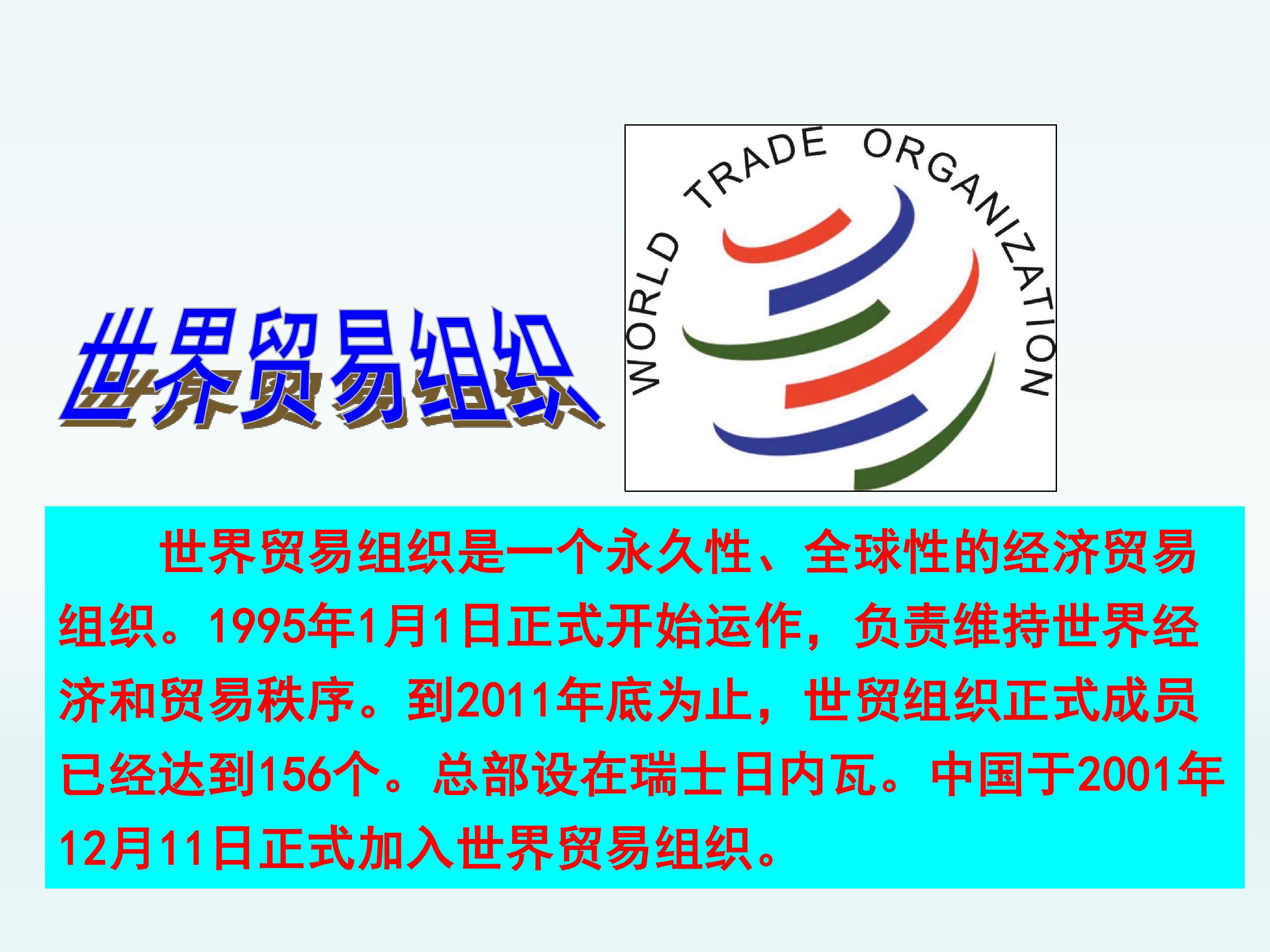 世界贸易组织

WORLD TRADE ORGANIZATION

世界贸易组织是一个永久性、全球性的经济贸易组织。1995年1月1日正式开始运作，负责维持世界经济和贸易秩序。到2011年底为止，世贸组织正式成员已经达到156个。总部设在瑞士日内瓦。中国于2001年12月11日正式加入世界贸易组织。